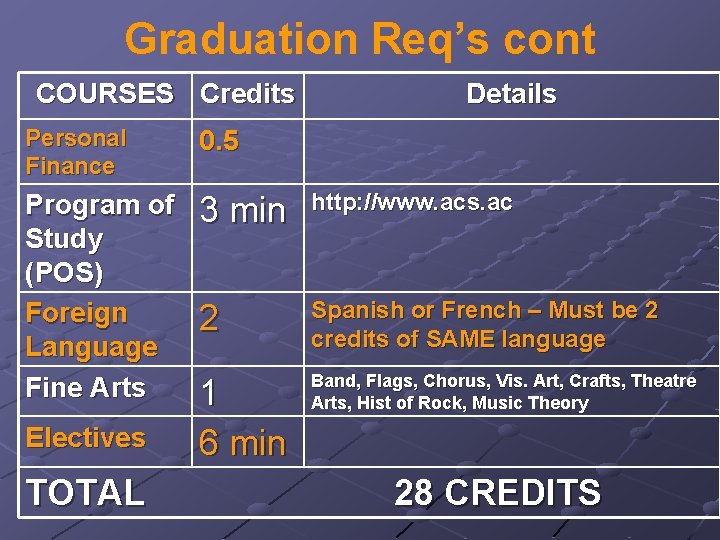 Graduation Req's cont

| COURSES | Credits | Details |
|---|---|---|
| Personal Finance | 0.5 | |
| Program of Study (POS) | 3 min | http://www.acs.ac |
| Foreign Language | 2 | Spanish or French – Must be 2 credits of SAME language |
| Fine Arts | 1 | Band, Flags, Chorus, Vis. Art, Crafts, Theatre Arts, Hist of Rock, Music Theory |
| Electives | 6 min | |
| TOTAL | 28 CREDITS | |